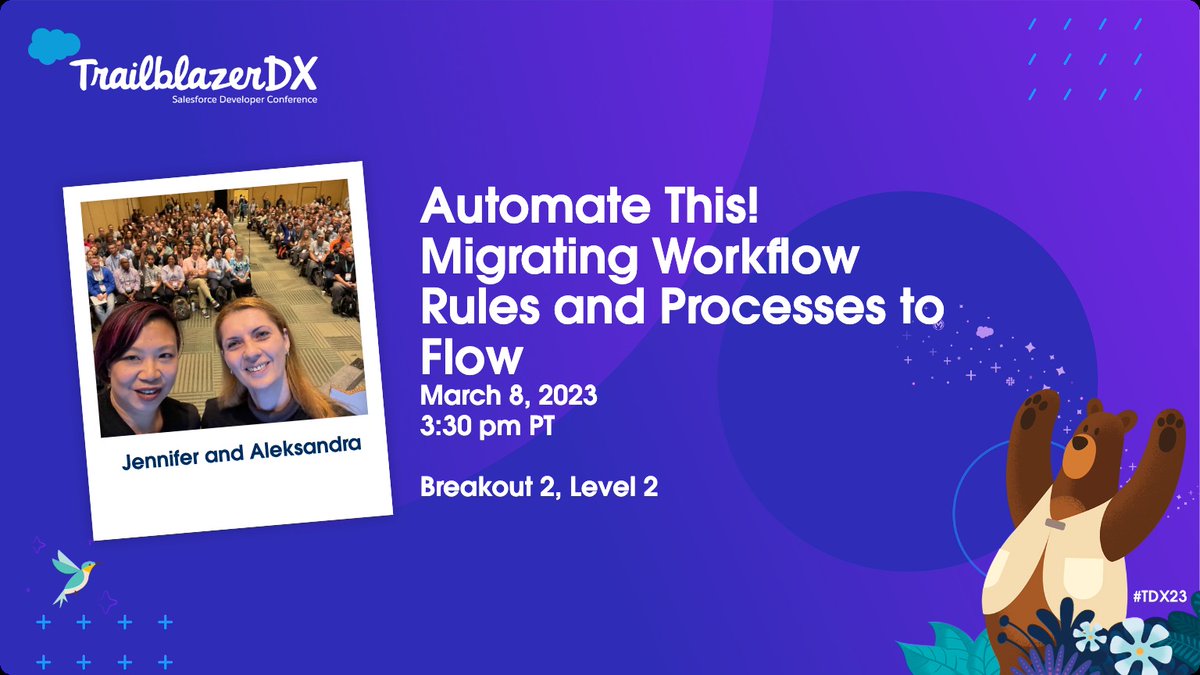 TrailblazerDX
Salesforce Developer Conference

Jennifer and Aleksandra

Automate This! Migrating Workflow Rules and Processes to Flow
March 8, 2023
3:30 pm PT

Breakout 2, Level 2

#TDX23